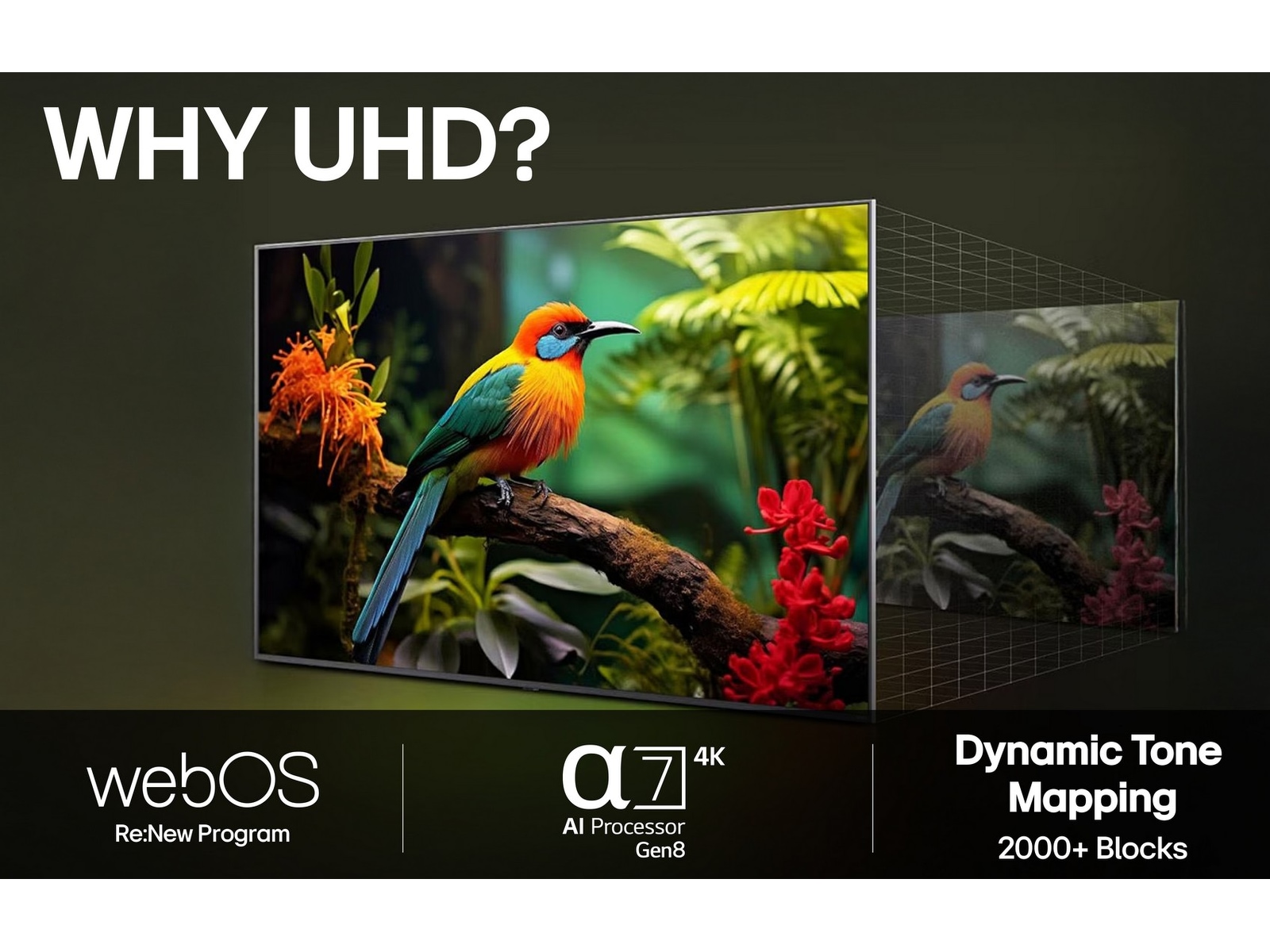 WHY UHD?

webOS
Re:New Program

α7 4K
AI Processor
Gen8

Dynamic Tone Mapping
2000+ Blocks